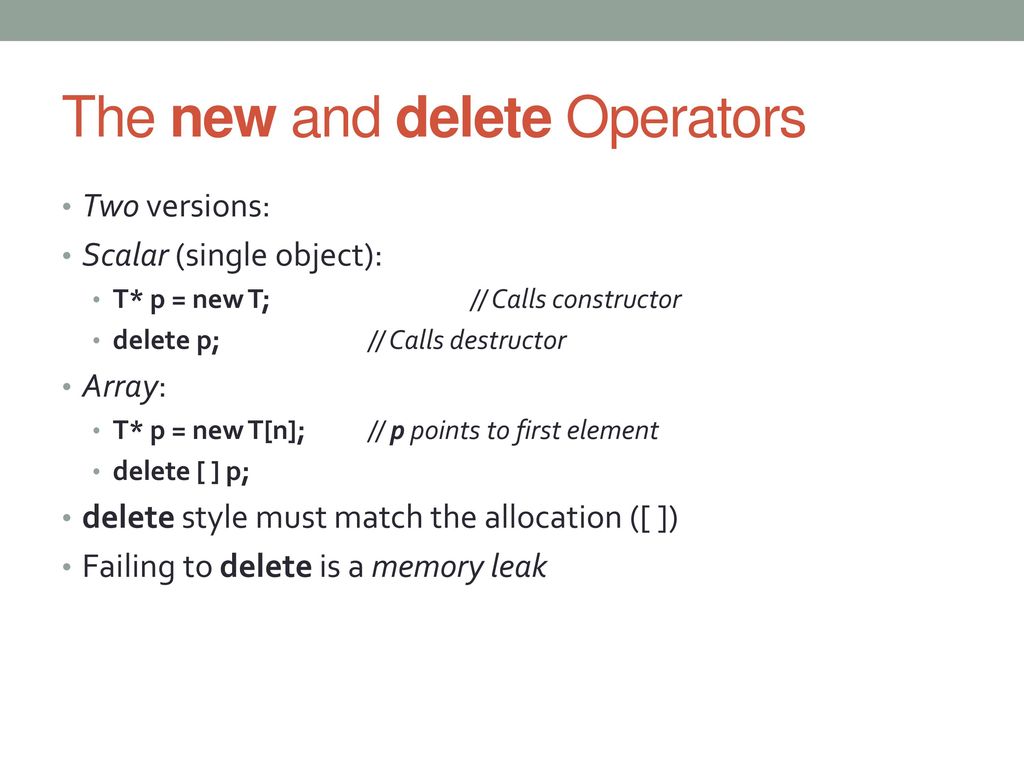 The new and delete Operators

• Two versions:
• Scalar (single object):
  • T* p = new T; // Calls constructor
  • delete p; // Calls destructor
• Array:
  • T* p = new T[n]; // p points to first element
  • delete [ ] p;
• delete style must match the allocation ([ ])
• Failing to delete is a memory leak